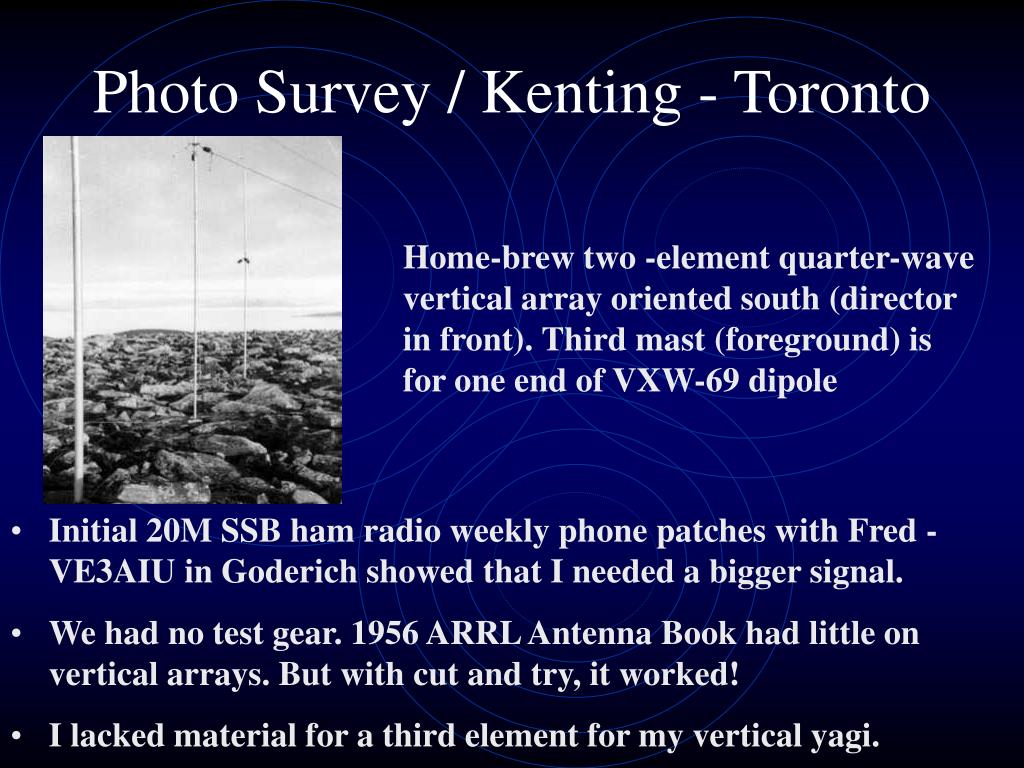 Photo Survey / Kenting - Toronto

Home-brew two -element quarter-wave vertical array oriented south (director in front). Third mast (foreground) is for one end of VXW-69 dipole

• Initial 20M SSB ham radio weekly phone patches with Fred - VE3AIU in Goderich showed that I needed a bigger signal.

• We had no test gear. 1956 ARRL Antenna Book had little on vertical arrays. But with cut and try, it worked!

• I lacked material for a third element for my vertical yagi.